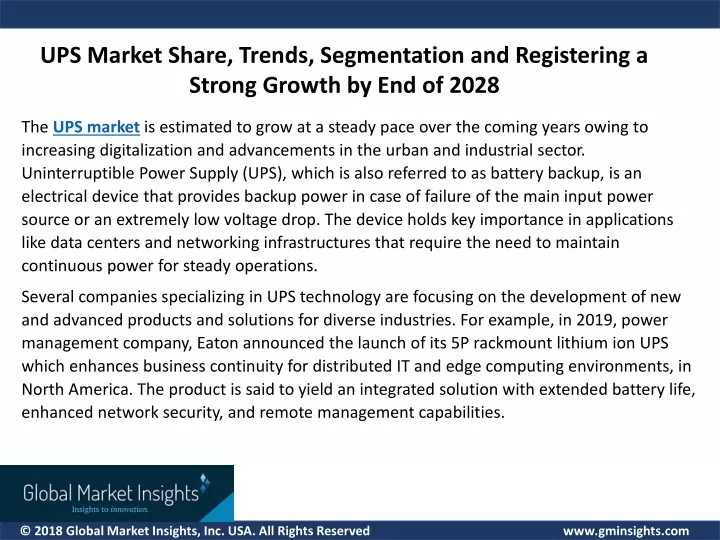 UPS Market Share, Trends, Segmentation and Registering a Strong Growth by End of 2028

The UPS market is estimated to grow at a steady pace over the coming years owing to increasing digitalization and advancements in the urban and industrial sector. Uninterruptible Power Supply (UPS), which is also referred to as battery backup, is an electrical device that provides backup power in case of failure of the main input power source or an extremely low voltage drop. The device holds key importance in applications like data centers and networking infrastructures that require the need to maintain continuous power for steady operations.

Several companies specializing in UPS technology are focusing on the development of new and advanced products and solutions for diverse industries. For example, in 2019, power management company, Eaton announced the launch of its 5P rackmount lithium ion UPS which enhances business continuity for distributed IT and edge computing environments, in North America. The product is said to yield an integrated solution with extended battery life, enhanced network security, and remote management capabilities.

Global Market Insights
Insights to innovation.

© 2018 Global Market Insights, Inc. USA. All Rights Reserved

www.gminsights.com